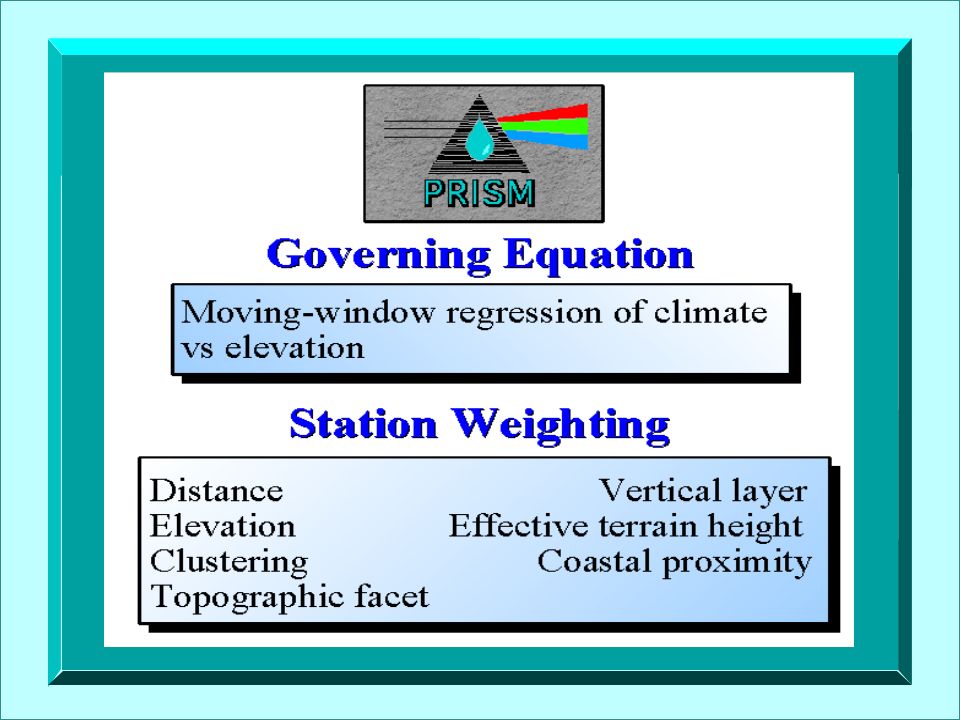 PRISM

Governing Equation

Moving-window regression of climate vs elevation

Station Weighting

Distance
Elevation
Clustering
Topographic facet

Vertical layer
Effective terrain height
Coastal proximity